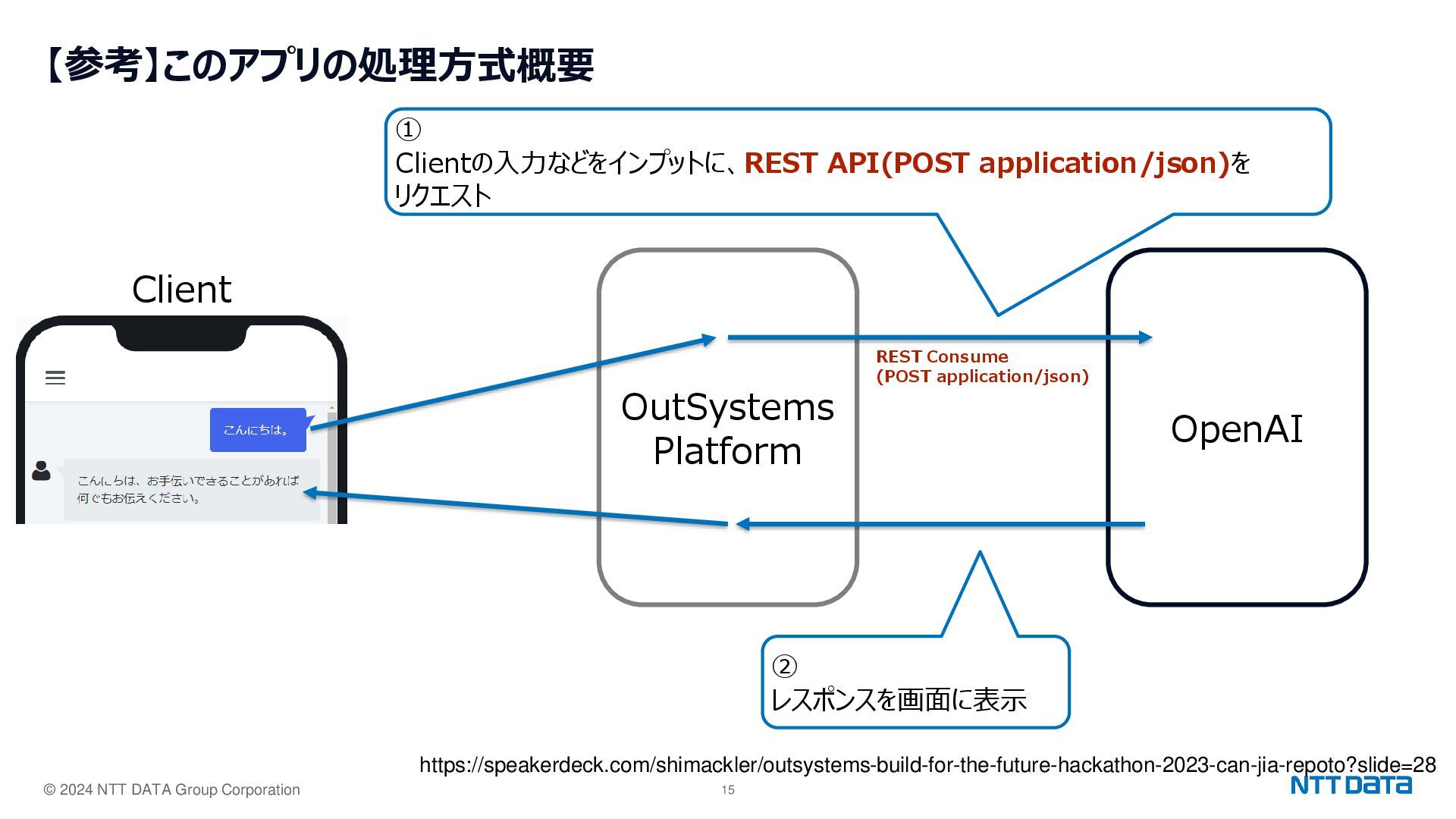 【参考】このアプリの処理方式概要

①
Clientの入力などをインプットに、REST API(POST application/json)をリクエスト

Client

こんにちは。

こんにちは、お手伝いできることがあれば何でもお伝えください。

OutSystems Platform

REST Consume
(POST application/json)

OpenAI

②
レスポンスを画面に表示

https://speakerdeck.com/shimackler/outsystems-build-for-the-future-hackathon-2023-can-jia-repoto?slide=28

© 2024 NTT DATA Group Corporation

15

NTT DATA